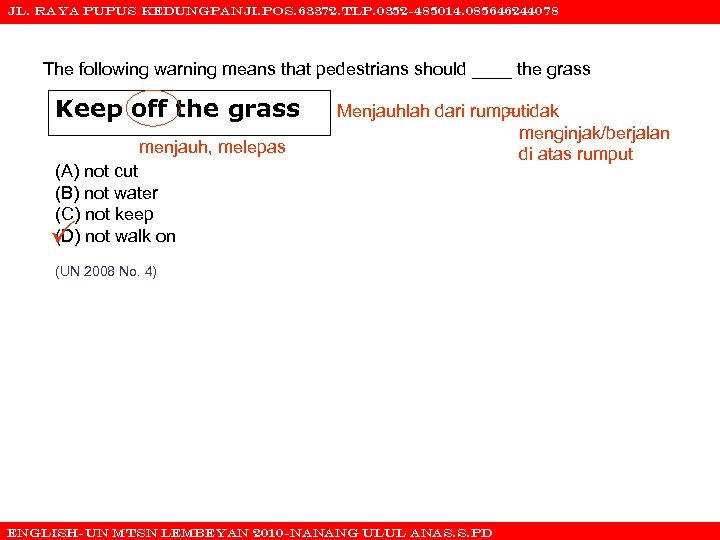 JL. RAYA PUPUS KEDUNGPANJI.POS.63372.TLP.0352-485014.085646244078

The following warning means that pedestrians should ____ the grass

Keep off the grass

Menjauhlah dari rumput=tidak menginjak/berjalan di atas rumput

menjauh, melepas

(A) not cut
(B) not water
(C) not keep
(D) not walk on

(UN 2008 No. 4)

ENGLISH-UN MTSN LEMBEYAN 2010-NANANG ULUL ANAS.S.PD